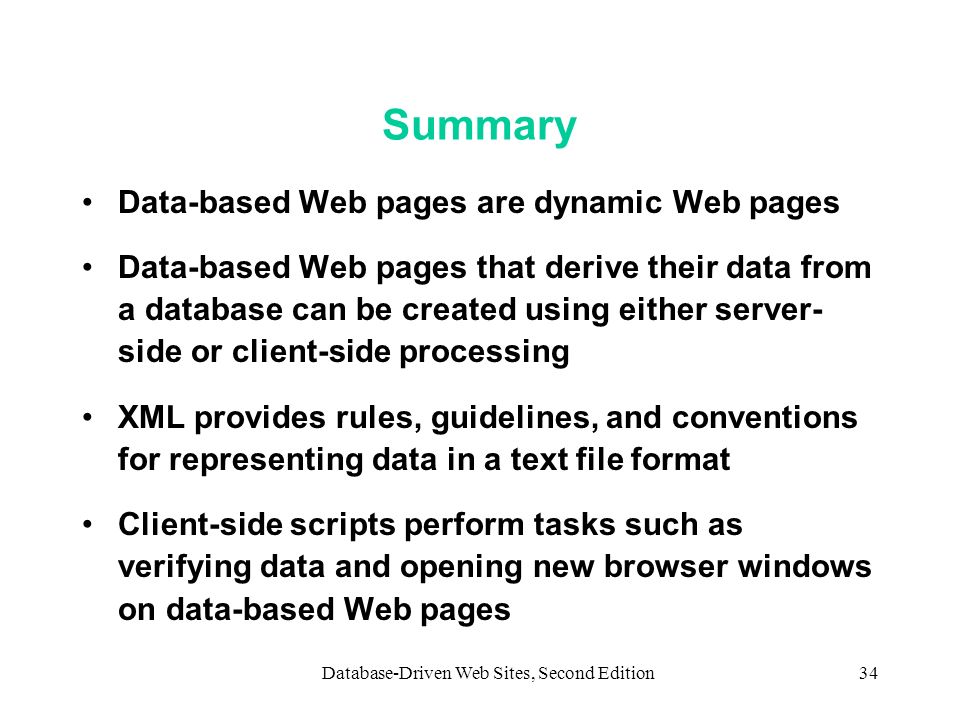 Summary

• Data-based Web pages are dynamic Web pages

• Data-based Web pages that derive their data from a database can be created using either server-side or client-side processing

• XML provides rules, guidelines, and conventions for representing data in a text file format

• Client-side scripts perform tasks such as verifying data and opening new browser windows on data-based Web pages

Database-Driven Web Sites, Second Edition 34